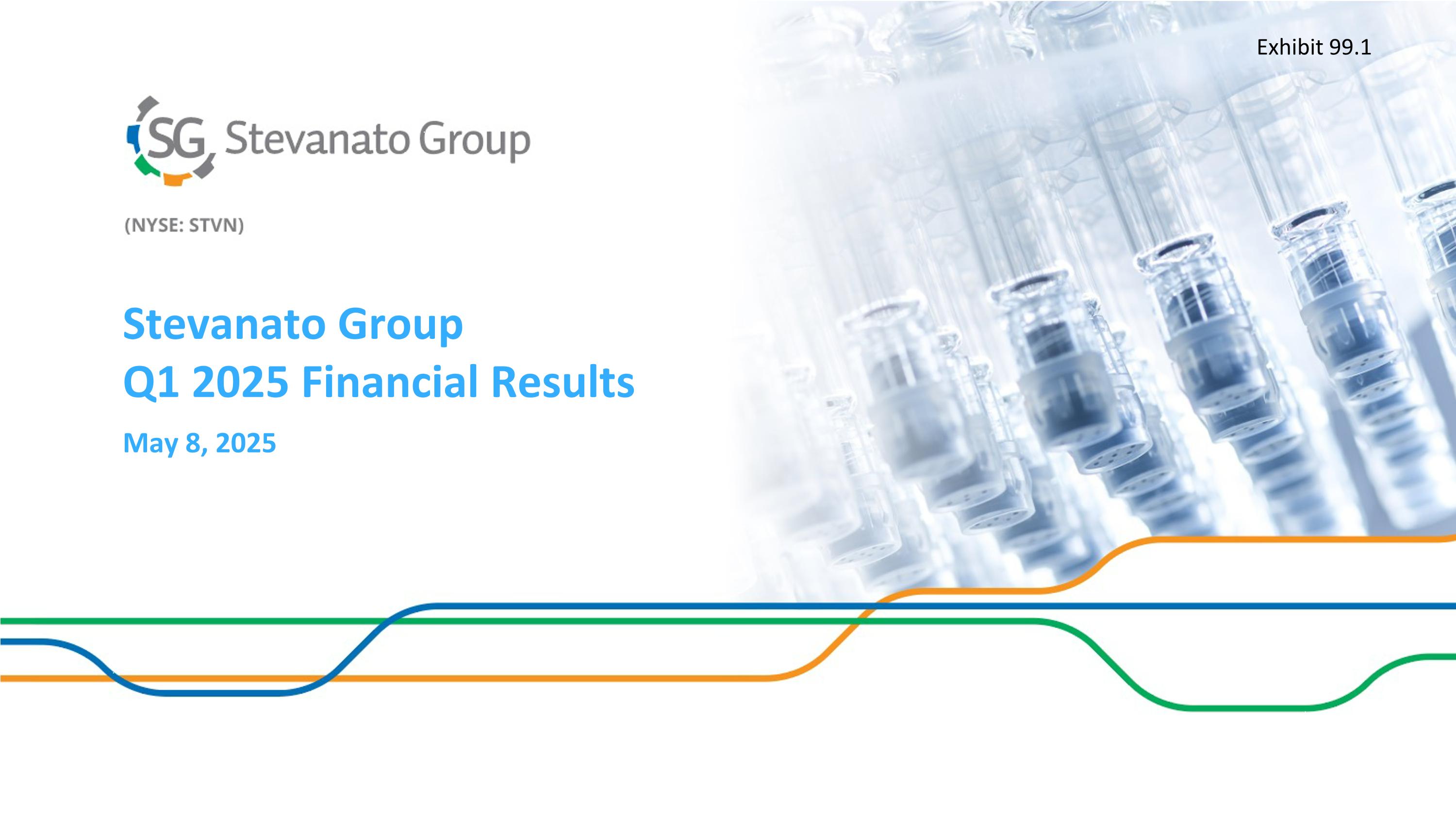 Exhibit 99.1

SG Stevanato Group

(NYSE: STVN)

Stevanato Group
Q1 2025 Financial Results

May 8, 2025